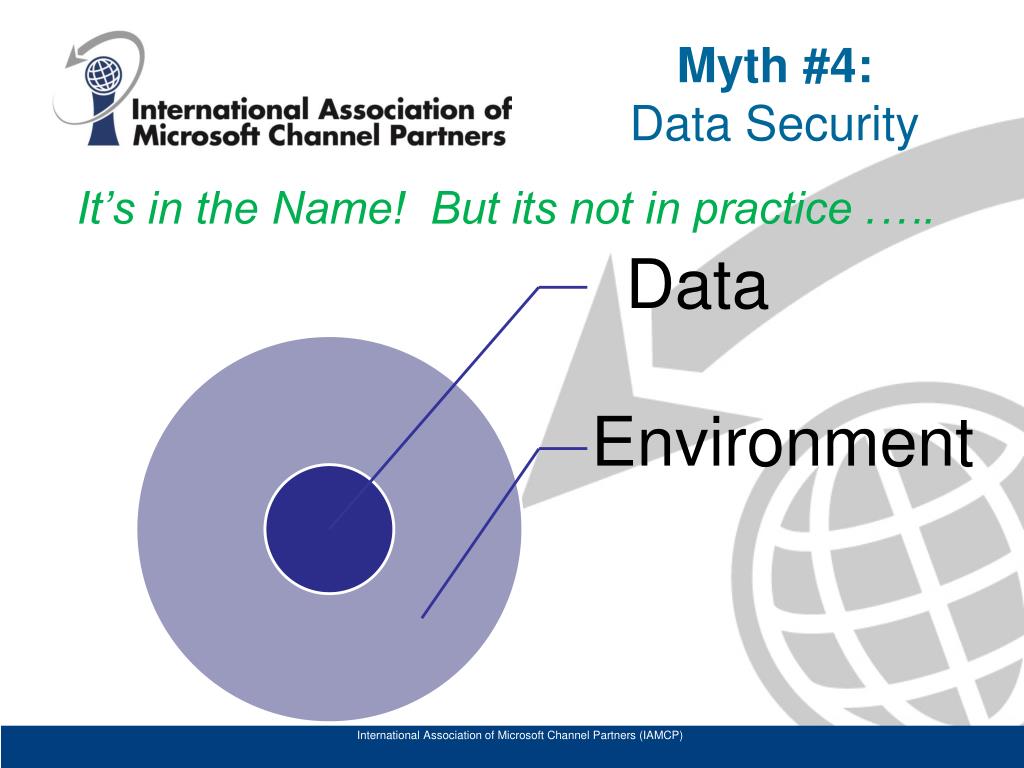 International Association of Microsoft Channel Partners

Myth #4:
Data Security

It’s in the Name! But its not in practice …..

Data

Environment

International Association of Microsoft Channel Partners (IAMCP)